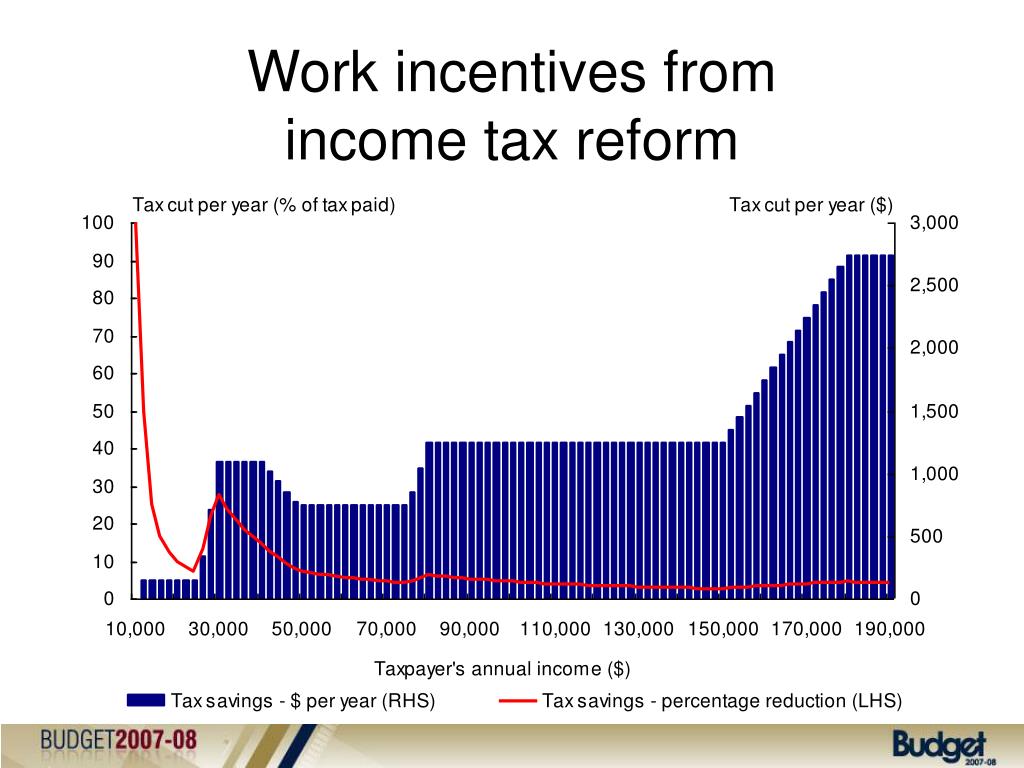 Work incentives from income tax reform

Tax cut per year (% of tax paid)

Tax cut per year ($)

100
90
80
70
60
50
40
30
20
10
0

3,000
2,500
2,000
1,500
1,000
500
0

10,000 30,000 50,000 70,000 90,000 110,000 130,000 150,000 170,000 190,000

Taxpayer's annual income ($)

Tax savings - $ per year (RHS)

Tax savings - percentage reduction (LHS)

BUDGET2007-08

Budget 2007-08